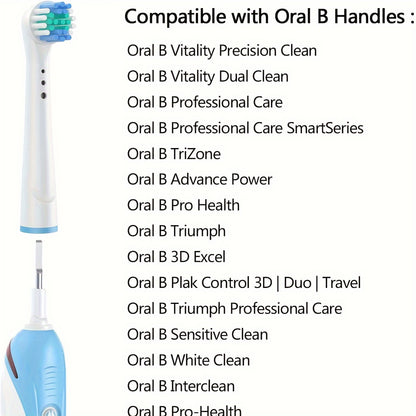 Compatible with Oral B Handles :

Oral B Vitality Precision Clean
Oral B Vitality Dual Clean
Oral B Professional Care
Oral B Professional Care SmartSeries
Oral B TriZone
Oral B Advance Power
Oral B Pro Health
Oral B Triumph
Oral B 3D Excel
Oral B Plak Control 3D | Duo | Travel
Oral B Triumph Professional Care
Oral B Sensitive Clean
Oral B White Clean
Oral B Interclean
Oral B Pro-Health